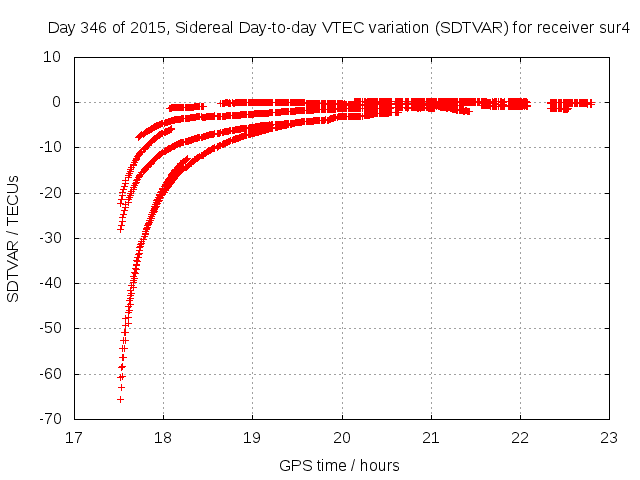 Day 346 of 2015, Sidereal Day-to-day VTEC variation (SDTVAR) for receiver sur4

SDTVAR / TECUs

10
0
-10
-20
-30
-40
-50
-60
-70

17
18
19
20
21
22
23

GPS time / hours